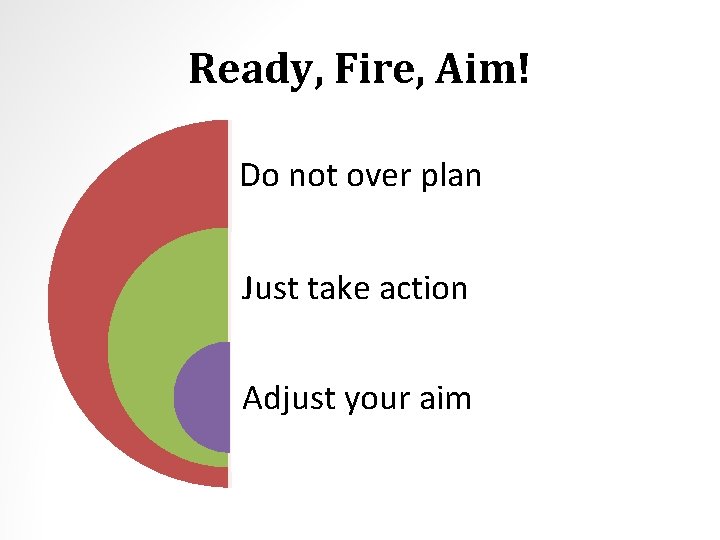 Ready, Fire, Aim!

Do not over plan

Just take action

Adjust your aim